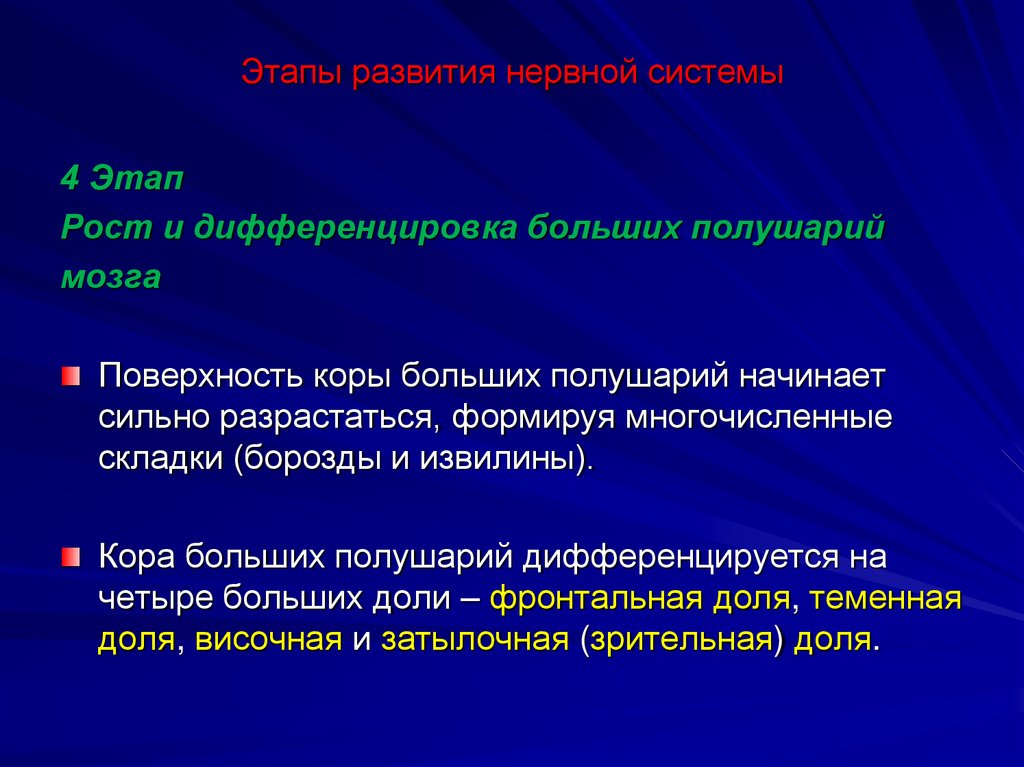 Этапы развития нервной системы

4 Этап
Рост и дифференцировка больших полушарий мозга

Поверхность коры больших полушарий начинает сильно разрастаться, формируя многочисленные складки (борозды и извилины).

Кора больших полушарий дифференцируется на четыре больших доли – фронтальная доля, теменная доля, височная и затылочная (зрительная) доля.